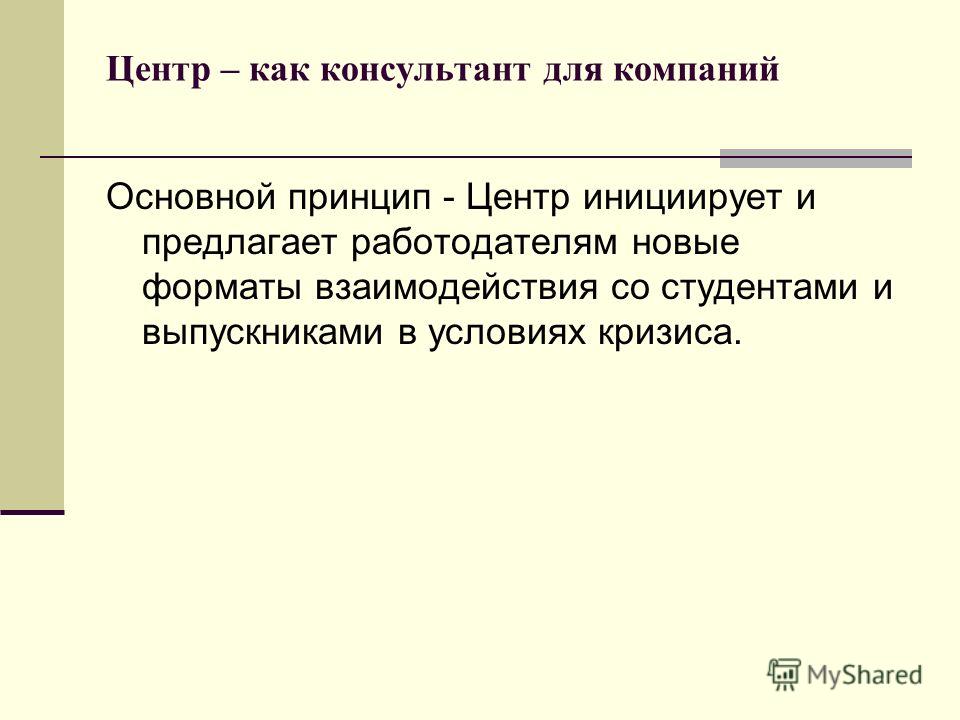 Центр – как консультант для компаний

Основной принцип - Центр инициирует и предлагает работодателям новые форматы взаимодействия со студентами и выпускниками в условиях кризиса.

MyShared